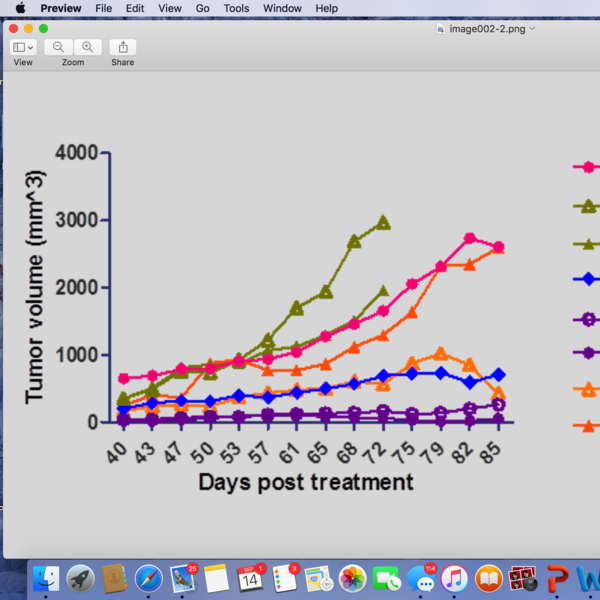 Preview File Edit View Go Tools Window Help

image002-2.png

View Zoom Share

Tumor volume (mm^3)

4000
3000
2000
1000
0

40 43 47 50 53 57 61 65 68 72 75 79 82 85

Days post treatment

25
SEP 14 1
3
114